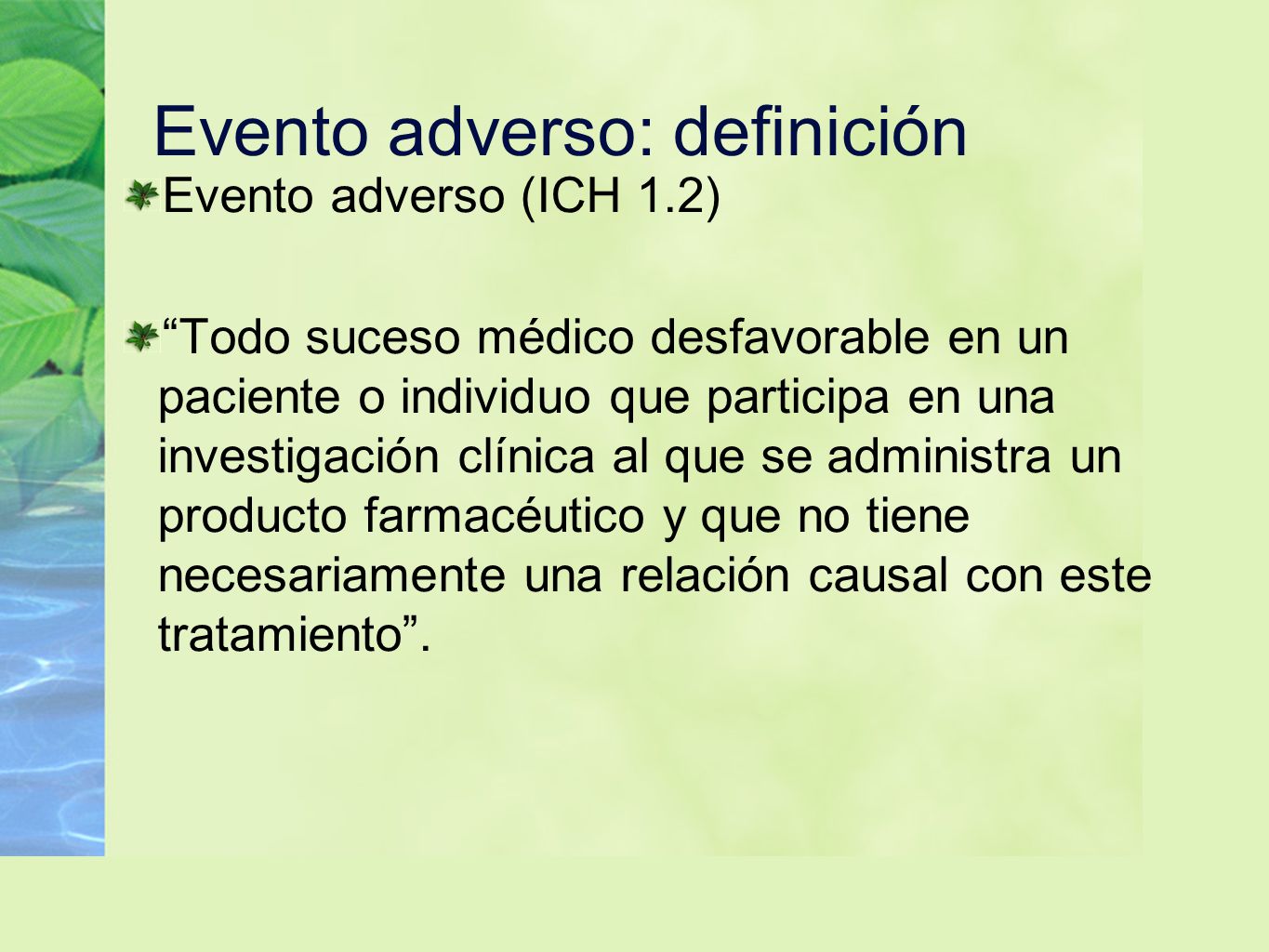 Evento adverso: definición

Evento adverso (ICH 1.2)

“Todo suceso médico desfavorable en un paciente o individuo que participa en una investigación clínica al que se administra un producto farmacéutico y que no tiene necesariamente una relación causal con este tratamiento”.